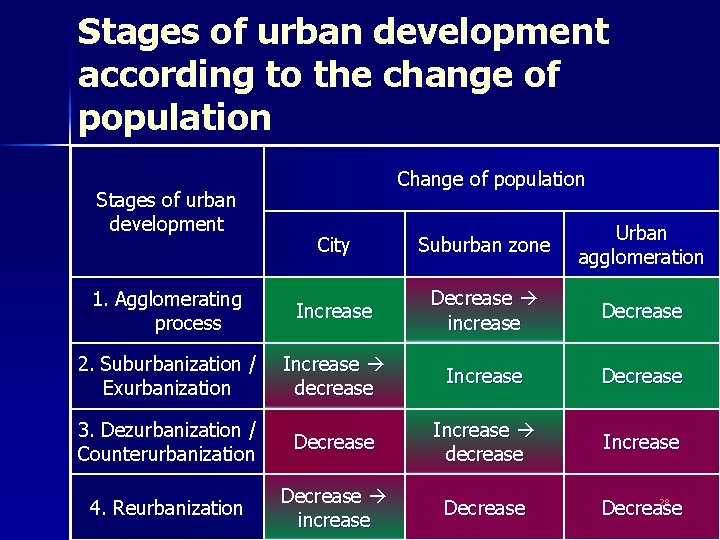 Stages of urban development according to the change of population

| Stages of urban development | Change of population | | |
|---|---|---|---|
| | City | Suburban zone | Urban agglomeration |
| 1. Agglomerating process | Increase | Decrease → increase | Decrease |
| 2. Suburbanization / Exurbanization | Increase → decrease | Increase | Decrease |
| 3. Dezurbanization / Counterurbanization | Decrease | Increase → decrease | Increase |
| 4. Reurbanization | Decrease → increase | Decrease | Decrease |

28